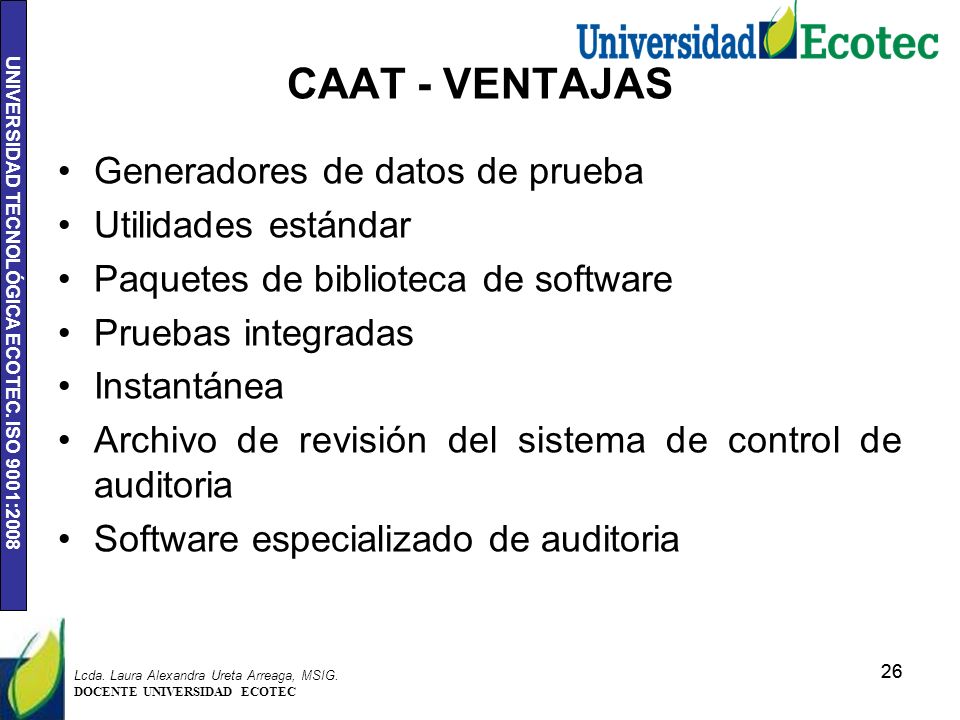 UNIVERSIDAD TECNOLÓGICA ECOTEC. ISO 9001:2008

Universidad Ecotec

CAAT - VENTAJAS

• Generadores de datos de prueba
• Utilidades estándar
• Paquetes de biblioteca de software
• Pruebas integradas
• Instantánea
• Archivo de revisión del sistema de control de auditoria
• Software especializado de auditoria

Lcda. Laura Alexandra Ureta Arreaga, MSIG.
DOCENTE UNIVERSIDAD ECOTEC

26